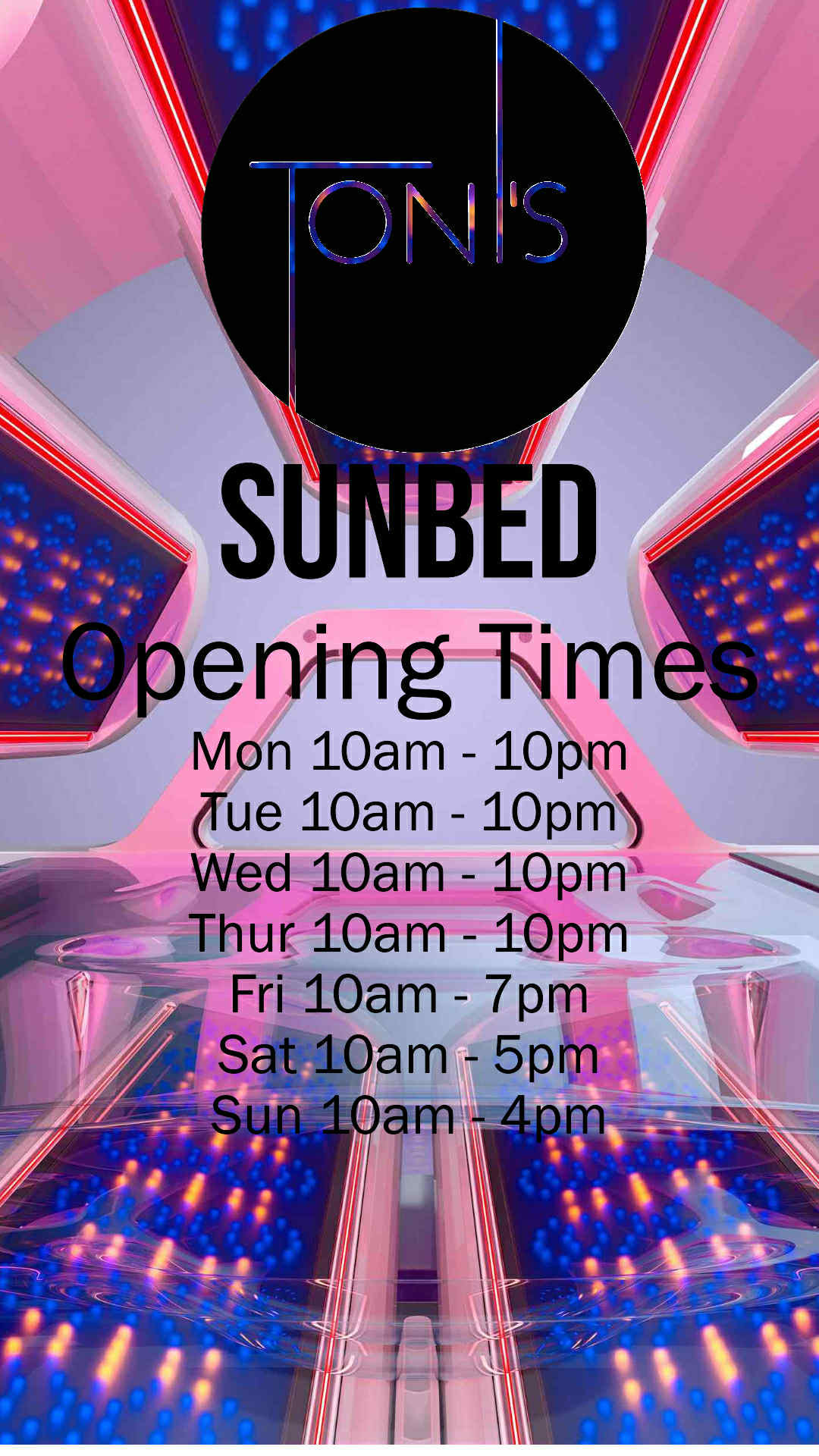 TONI'S

SUNBED

Opening Times

Mon 10am - 10pm
Tue 10am - 10pm
Wed 10am - 10pm
Thur 10am - 10pm
Fri 10am - 7pm
Sat 10am - 5pm
Sun 10am - 4pm